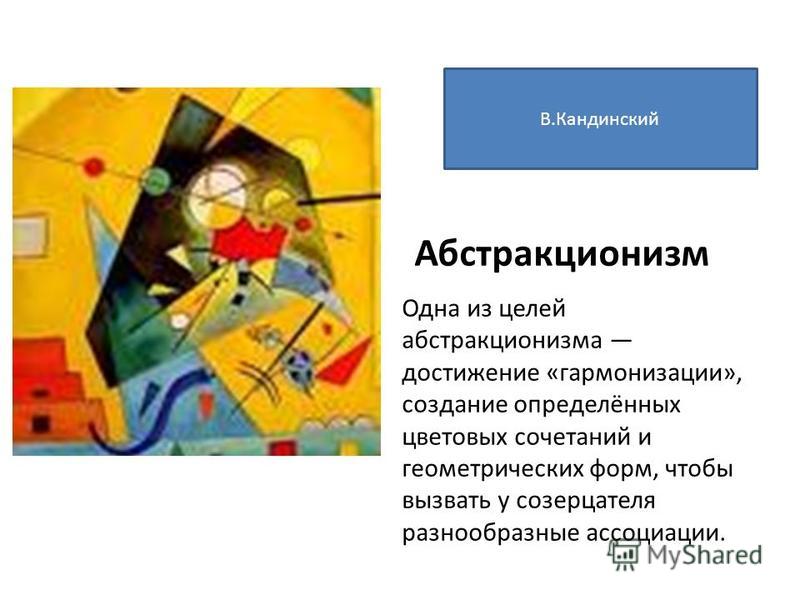 В.Кандинский

Абстракционизм

Одна из целей абстракционизма — достижение «гармонизации», создание определённых цветовых сочетаний и геометрических форм, чтобы вызвать у созерцателя разнообразные ассоциации.

MyShared